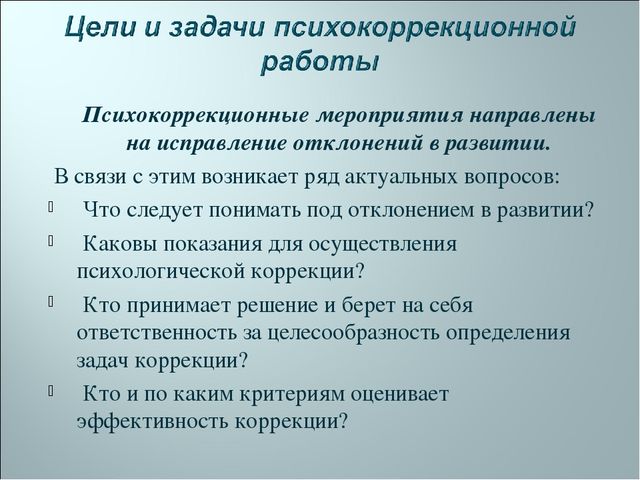 Цели и задачи психокоррекционной работы

Психокоррекционные мероприятия направлены на исправление отклонений в развитии.

В связи с этим возникает ряд актуальных вопросов:

- Что следует понимать под отклонением в развитии?
- Каковы показания для осуществления психологической коррекции?
- Кто принимает решение и берет на себя ответственность за целесообразность определения задач коррекции?
- Кто и по каким критериям оценивает эффективность коррекции?